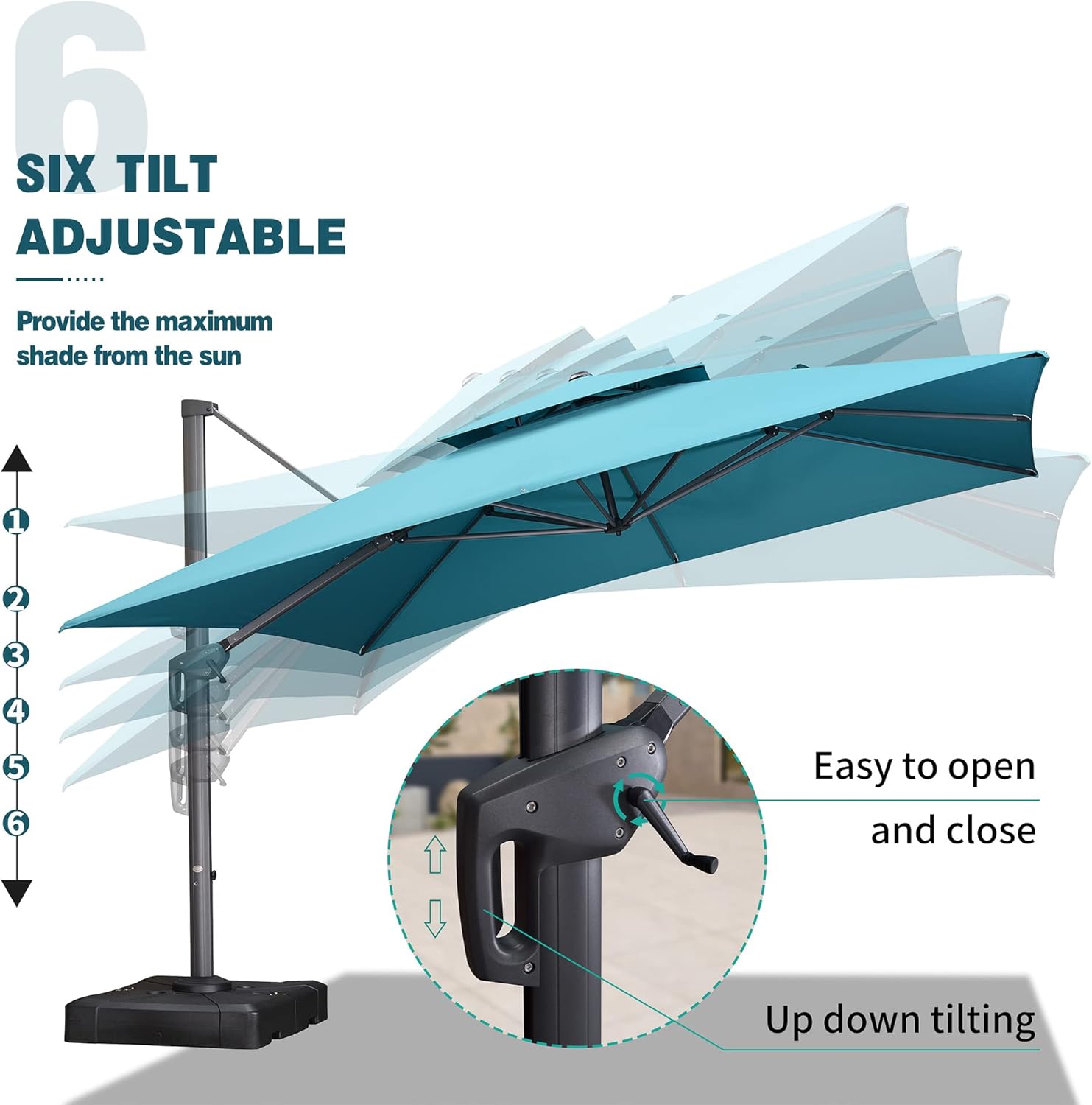 6

SIX TILT ADJUSTABLE

Provide the maximum shade from the sun

1
2
3
4
5
6

Easy to open and close

Up down tilting